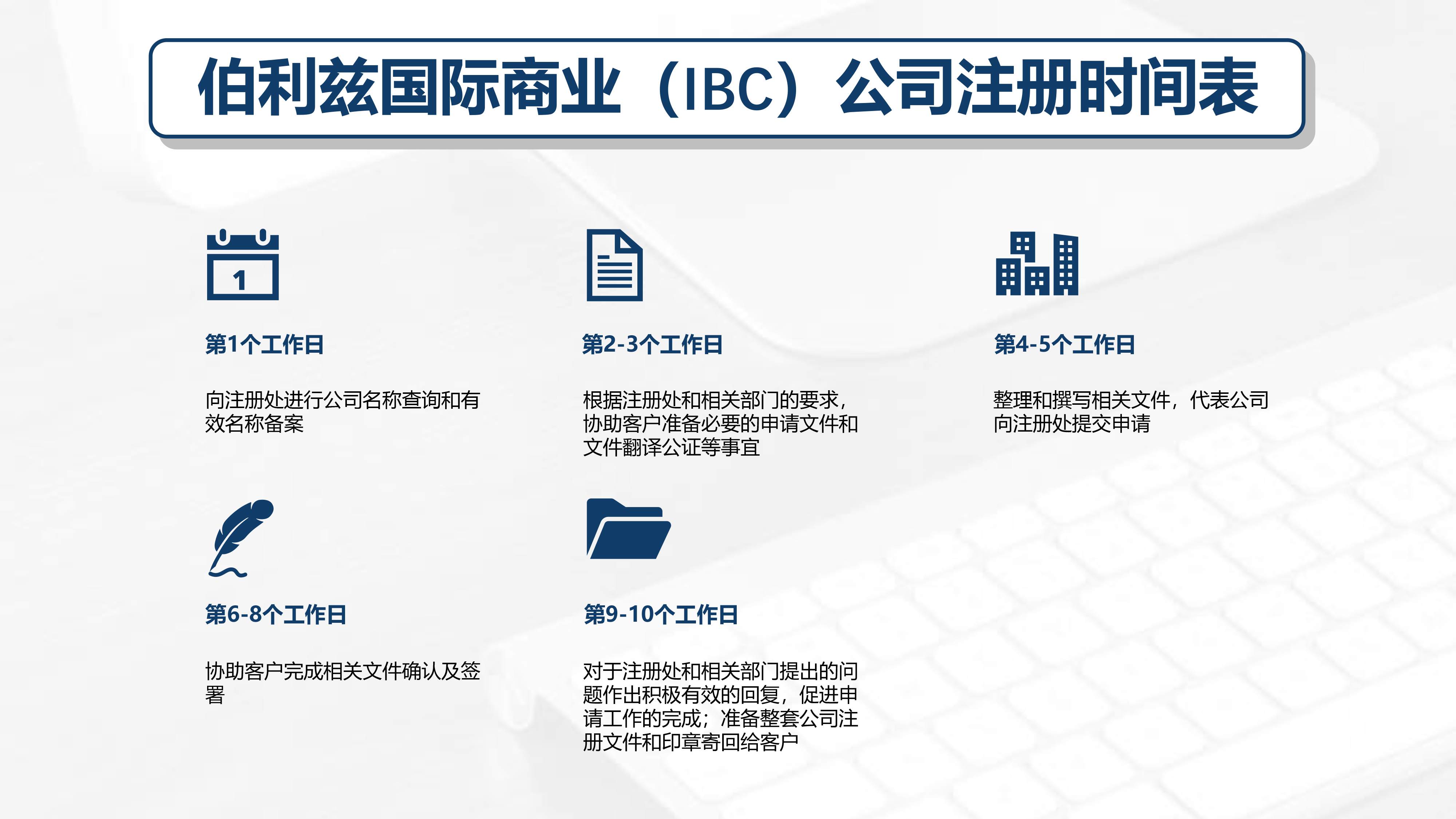 伯利兹国际商业（IBC）公司注册时间表

1

第1个工作日

向注册处进行公司名称查询和有效名称备案

第2-3个工作日

根据注册处和相关部门的要求，协助客户准备必要的申请文件和文件翻译公证等事宜

第4-5个工作日

整理和撰写相关文件，代表公司向注册处提交申请

第6-8个工作日

协助客户完成相关文件确认及签署

第9-10个工作日

对于注册处和相关部门提出的问题作出积极有效的回复，促进申请工作的完成；准备整套公司注册文件和印章寄回给客户